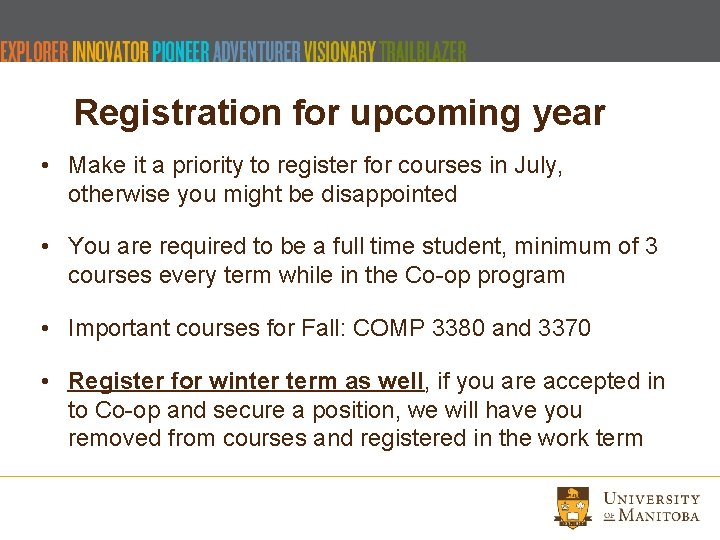 EXPLORER INNOVATOR PIONEER ADVENTURER VISIONARY TRAILBLAZER

Registration for upcoming year

• Make it a priority to register for courses in July, otherwise you might be disappointed

• You are required to be a full time student, minimum of 3 courses every term while in the Co-op program

• Important courses for Fall: COMP 3380 and 3370

• Register for winter term as well, if you are accepted in to Co-op and secure a position, we will have you removed from courses and registered in the work term

UNIVERSITY OF MANITOBA